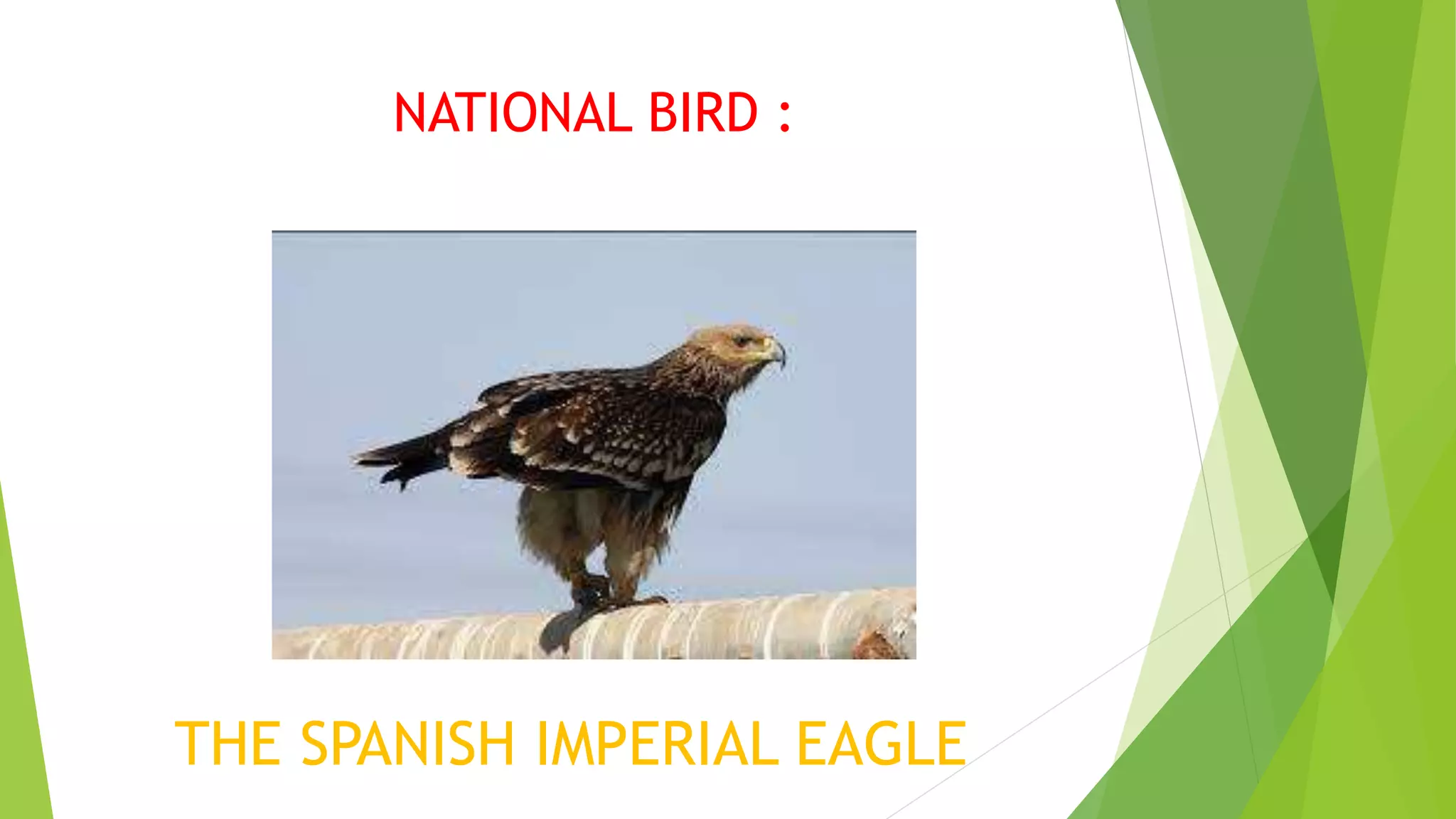 NATIONAL BIRD :

THE SPANISH IMPERIAL EAGLE